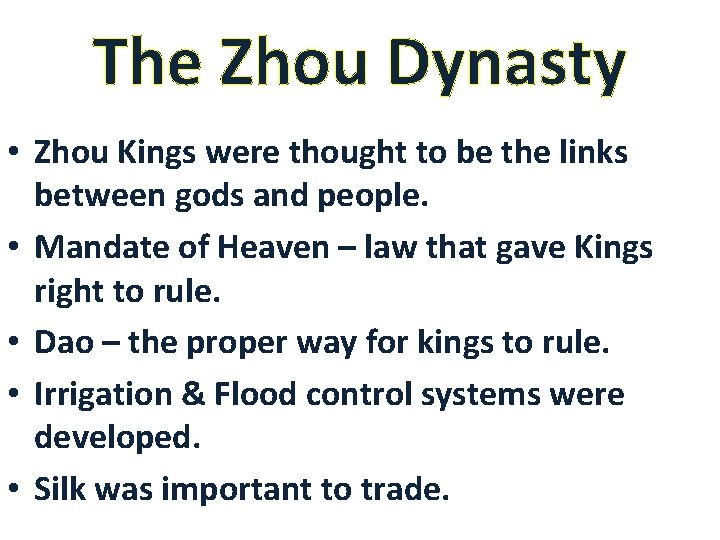 The Zhou Dynasty

• Zhou Kings were thought to be the links between gods and people.

• Mandate of Heaven – law that gave Kings right to rule.

• Dao – the proper way for kings to rule.

• Irrigation & Flood control systems were developed.

• Silk was important to trade.